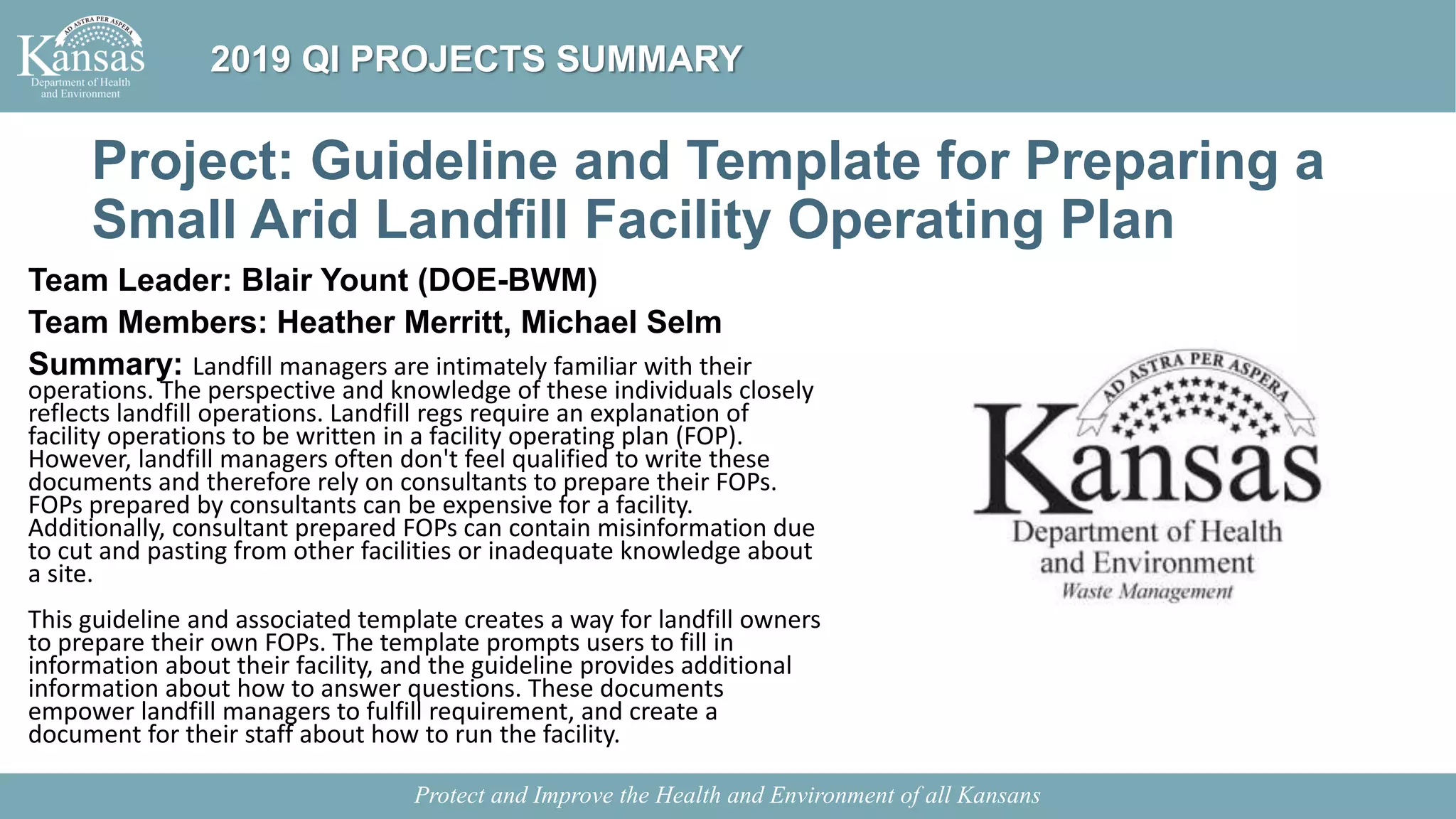 AD ASTRA PER ASPERA
Kansas
Department of Health and Environment

2019 QI PROJECTS SUMMARY

Project: Guideline and Template for Preparing a Small Arid Landfill Facility Operating Plan

Team Leader: Blair Yount (DOE-BWM)

Team Members: Heather Merritt, Michael Selm

Summary: Landfill managers are intimately familiar with their operations. The perspective and knowledge of these individuals closely reflects landfill operations. Landfill regs require an explanation of facility operations to be written in a facility operating plan (FOP). However, landfill managers often don't feel qualified to write these documents and therefore rely on consultants to prepare their FOPs. FOPs prepared by consultants can be expensive for a facility. Additionally, consultant prepared FOPs can contain misinformation due to cut and pasting from other facilities or inadequate knowledge about a site.

This guideline and associated template creates a way for landfill owners to prepare their own FOPs. The template prompts users to fill in information about their facility, and the guideline provides additional information about how to answer questions. These documents empower landfill managers to fulfill requirement, and create a document for their staff about how to run the facility.

AD ASTRA PER ASPERA
Kansas
Department of Health and Environment
Waste Management

Protect and Improve the Health and Environment of all Kansans